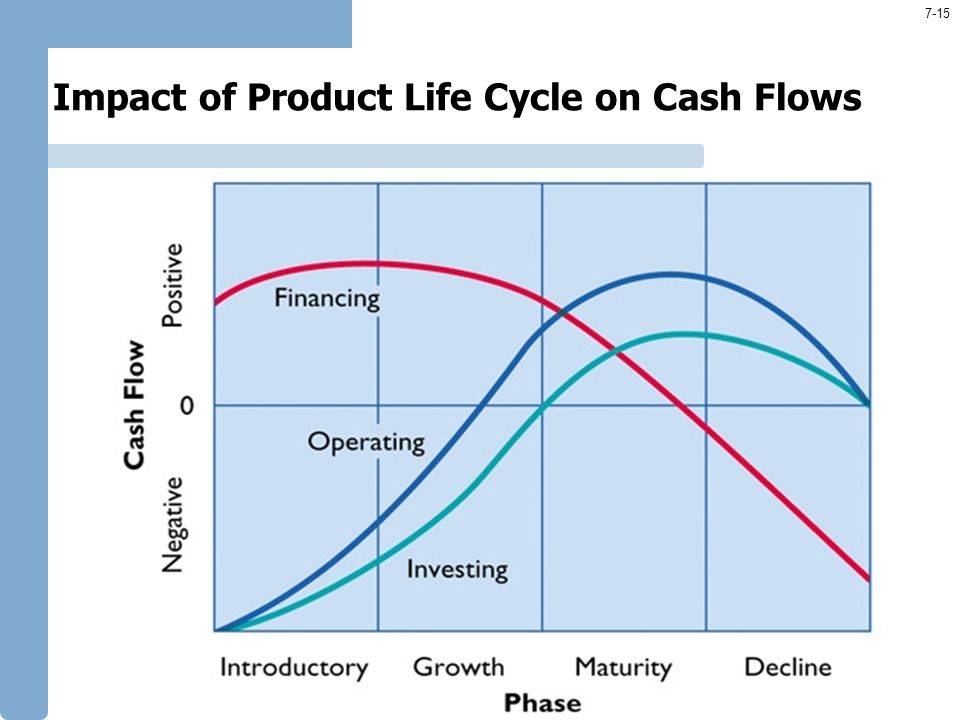 7-15

Impact of Product Life Cycle on Cash Flows

Cash Flow

Positive

0

Negative

Financing

Operating

Investing

Introductory

Growth

Maturity

Decline

Phase